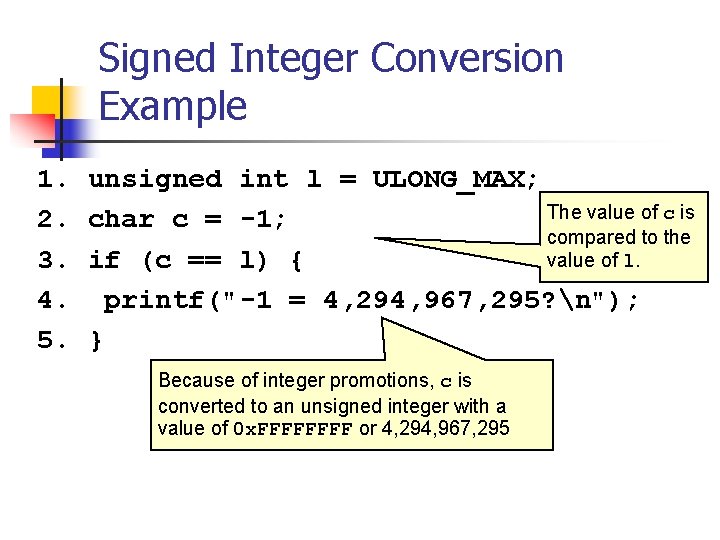 Signed Integer Conversion Example

1. unsigned int l = ULONG_MAX;
2. char c = -1;
3. if (c == l) {
4. printf("-1 = 4,294,967,295?\n");
5. }

The value of c is compared to the value of l.

Because of integer promotions, c is converted to an unsigned integer with a value of 0xFFFFFFFF or 4,294,967,295